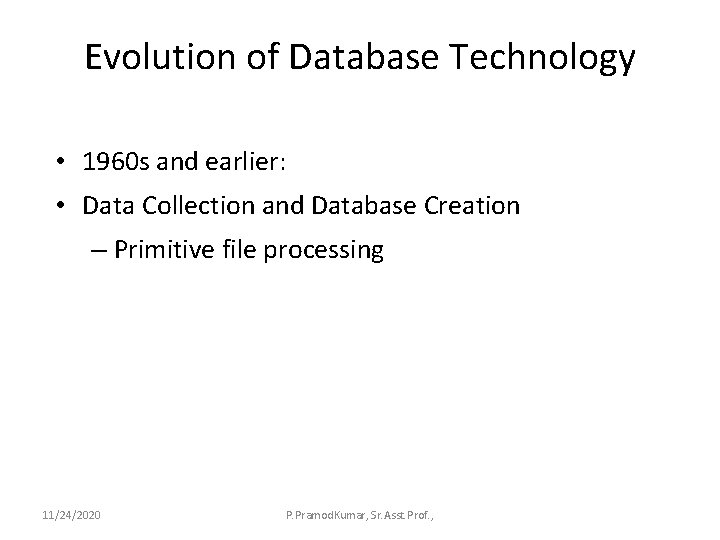 Evolution of Database Technology

• 1960s and earlier:
• Data Collection and Database Creation
– Primitive file processing

11/24/2020

P.PramodKumar, Sr.Asst Prof.,